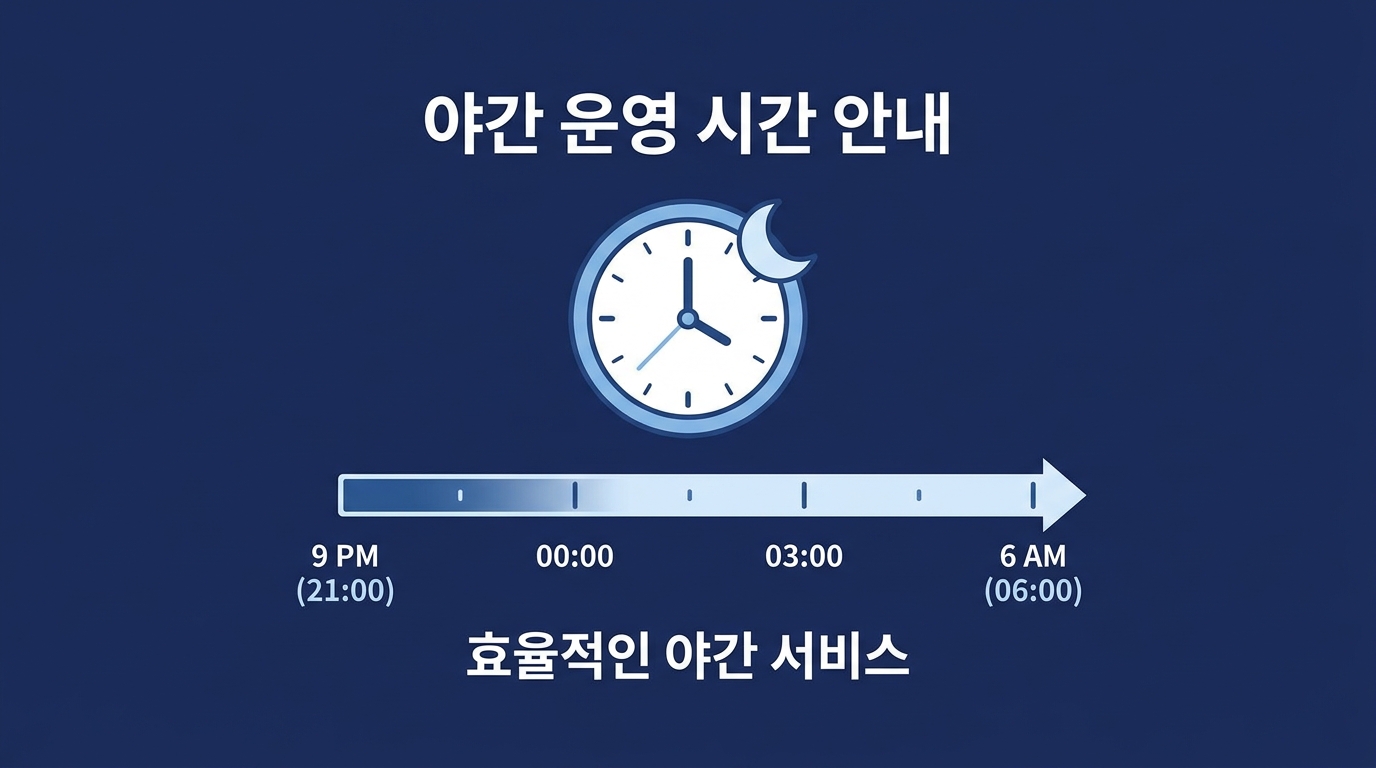 야간 운영 시간 안내

9 PM
(21:00)

00:00

03:00

6 AM
(06:00)

효율적인 야간 서비스